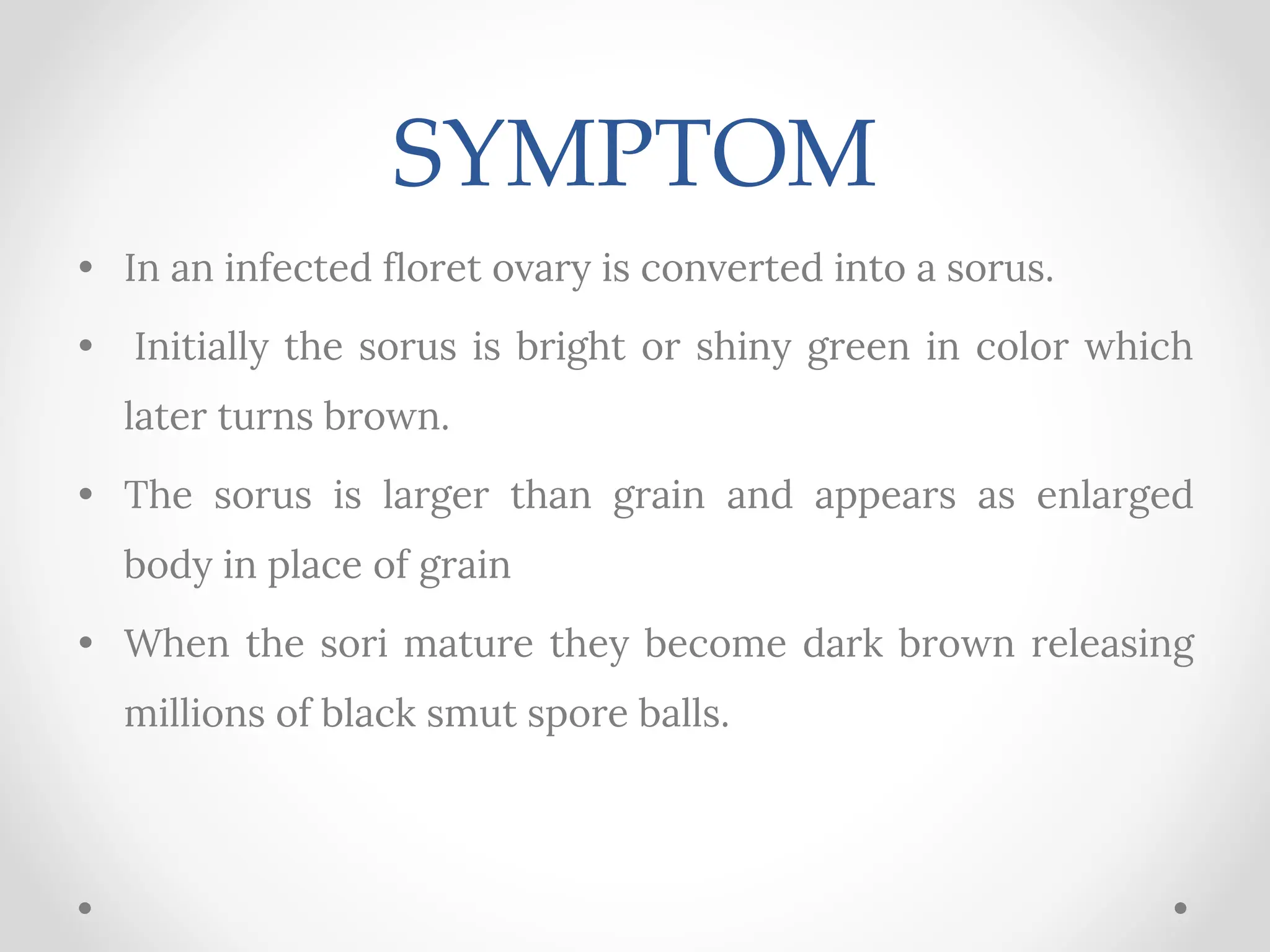 SYMPTOM

• In an infected floret ovary is converted into a sorus.

• Initially the sorus is bright or shiny green in color which later turns brown.

• The sorus is larger than grain and appears as enlarged body in place of grain

• When the sori mature they become dark brown releasing millions of black smut spore balls.